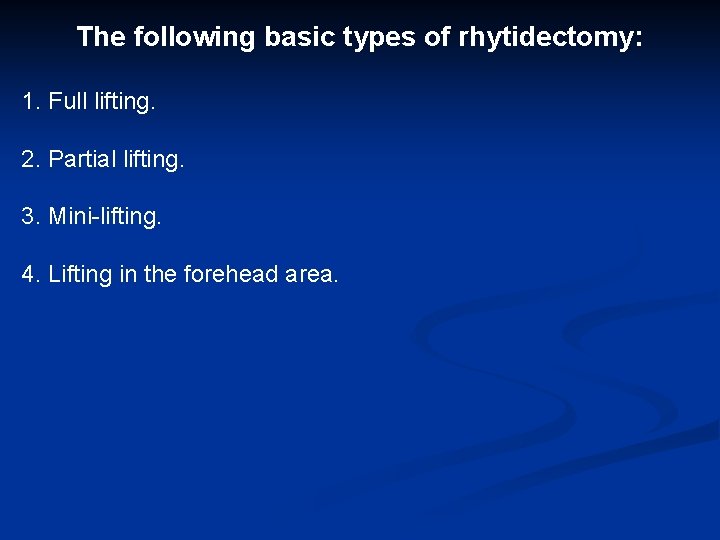 The following basic types of rhytidectomy:

1. Full lifting.

2. Partial lifting.

3. Mini-lifting.

4. Lifting in the forehead area.